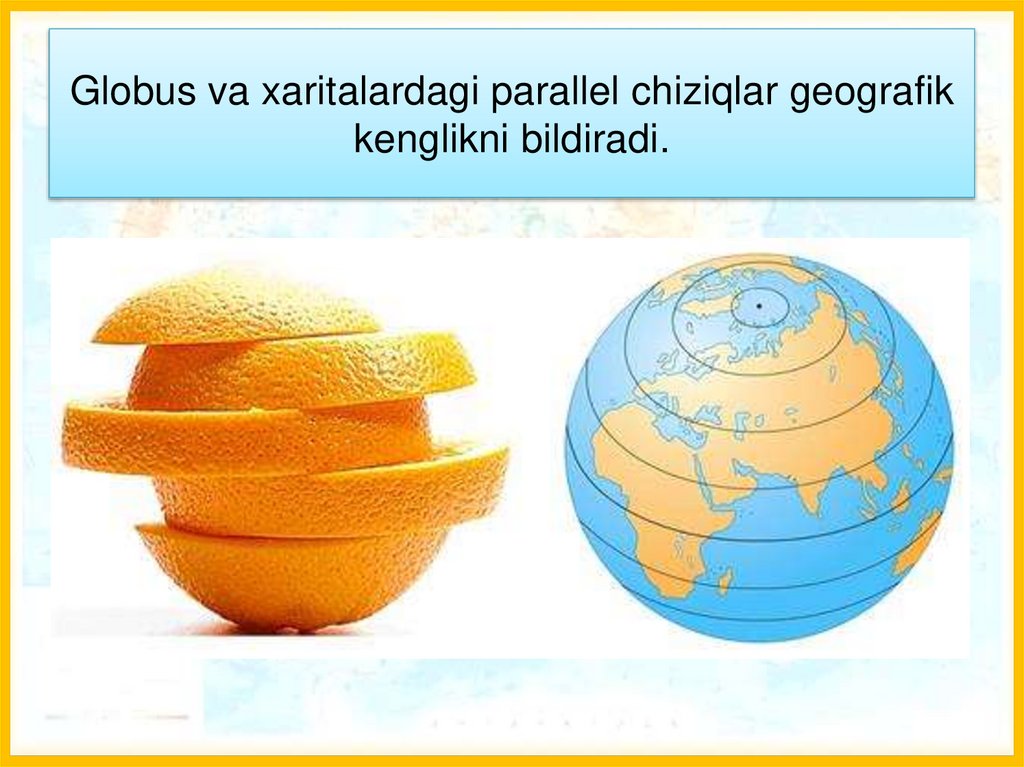 Globus va xaritalardagi parallel chiziqlar geografik kenglikni bildiradi.